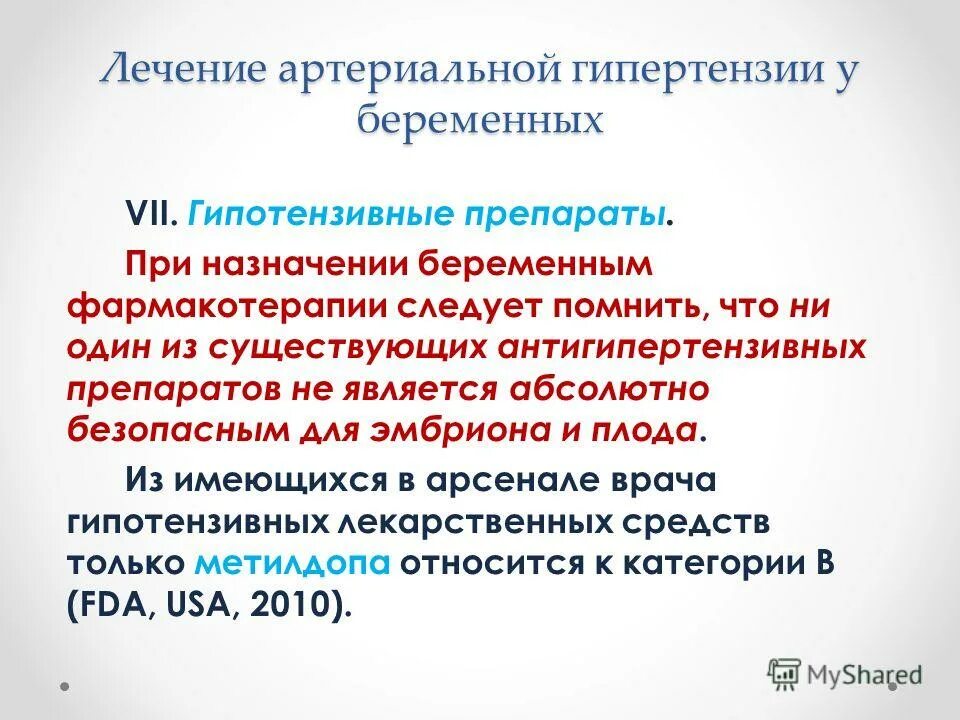 Лечение артериальной гипертензии у беременных

VII. Гипотензивные препараты.

При назначении беременным фармакотерапии следует помнить, что ни один из существующих антигипертензивных препаратов не является абсолютно безопасным для эмбриона и плода.

Из имеющихся в арсенале врача гипотензивных лекарственных средств только метилдопа относится к категории В (FDA, USA, 2010).

MyShared